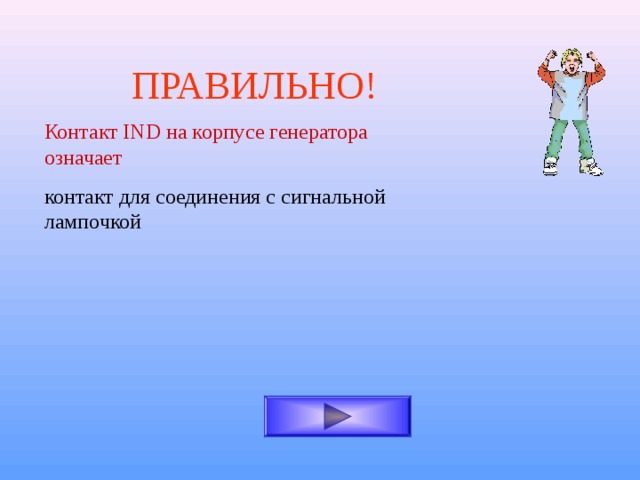 ПРАВИЛЬНО!

Контакт IND на корпусе генератора означает

контакт для соединения с сигнальной лампочкой